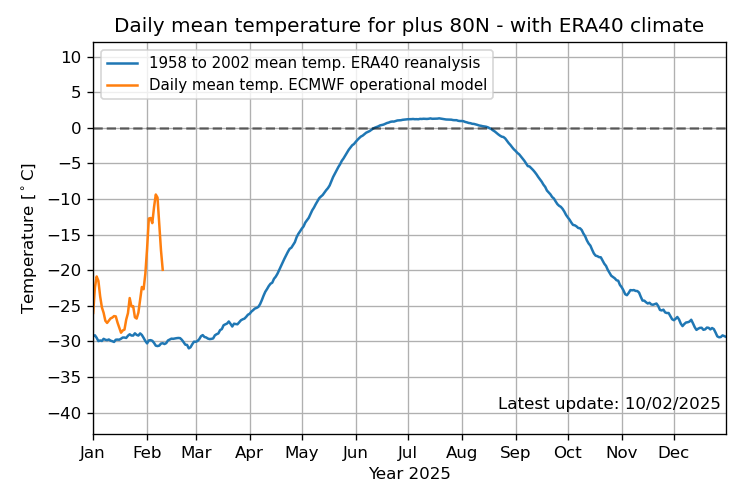 Daily mean temperature for plus 80N - with ERA40 climate

1958 to 2002 mean temp. ERA40 reanalysis
Daily mean temp. ECMWF operational model

Temperature [$^\circ$C]

10
5
0
−5
−10
−15
−20
−25
−30
−35
−40

Latest update: 10/02/2025

Jan
Feb
Mar
Apr
May
Jun
Jul
Aug
Sep
Oct
Nov
Dec

Year 2025